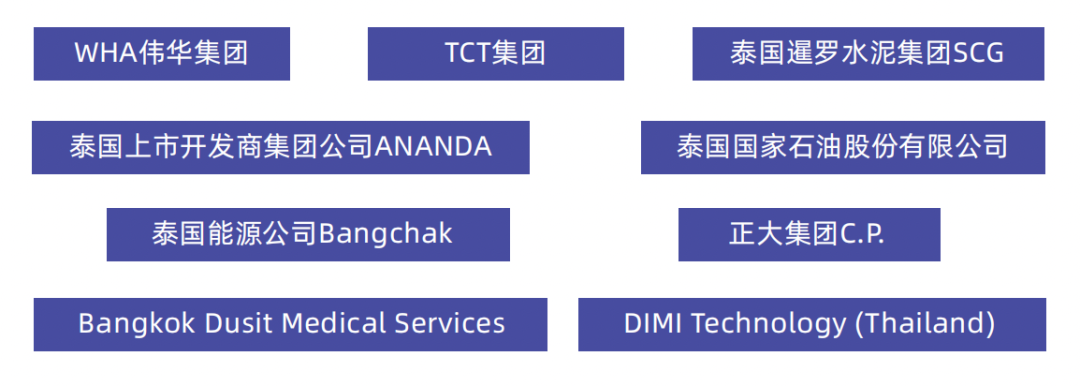 WHA伟华集团

TCT集团

泰国暹罗水泥集团SCG

泰国上市开发商集团公司ANANDA

泰国国家石油股份有限公司

泰国能源公司Bangchak

正大集团C.P.

Bangkok Dusit Medical Services

DIMI Technology (Thailand)